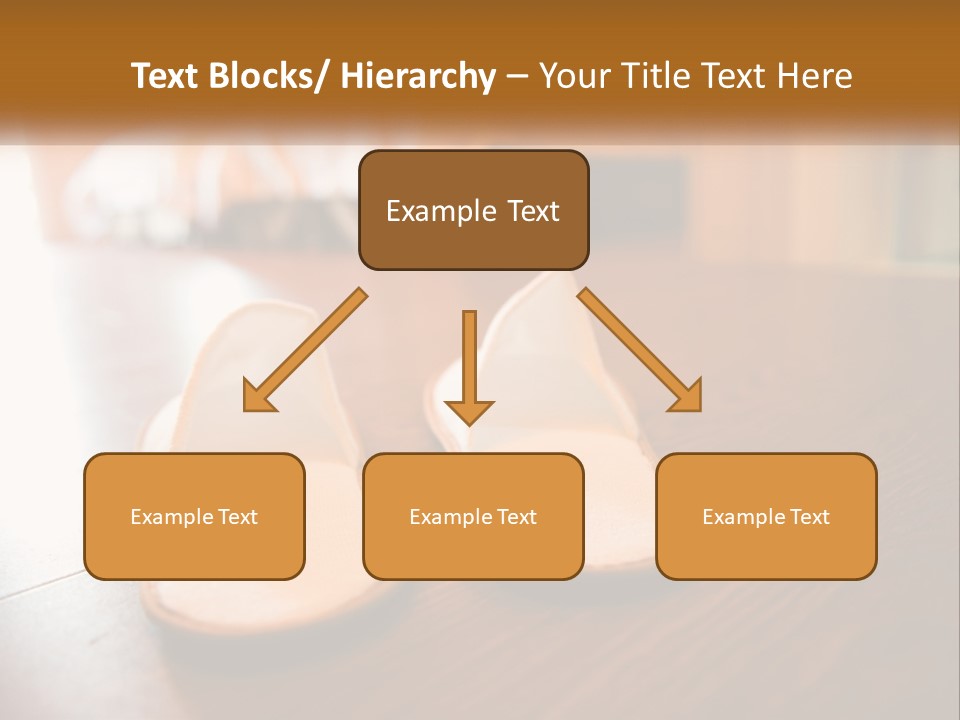 Text Blocks/ Hierarchy – Your Title Text Here

Example Text

Example Text

Example Text

Example Text